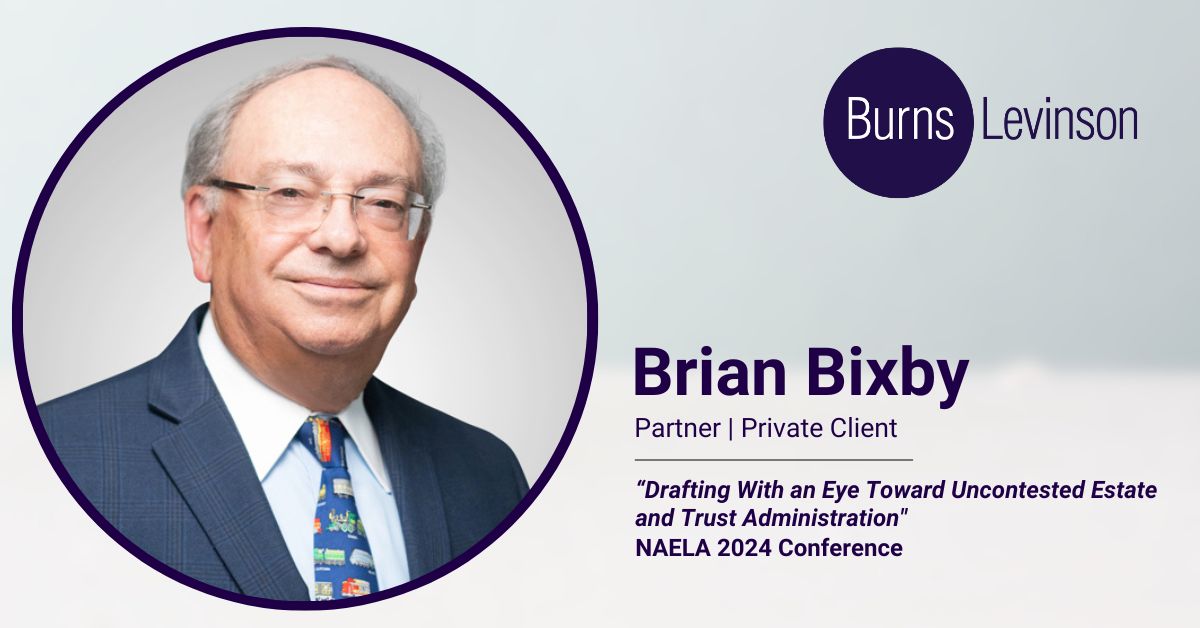 Burns Levinson

Brian Bixby

Partner | Private Client

“Drafting With an Eye Toward Uncontested Estate and Trust Administration"
NAELA 2024 Conference